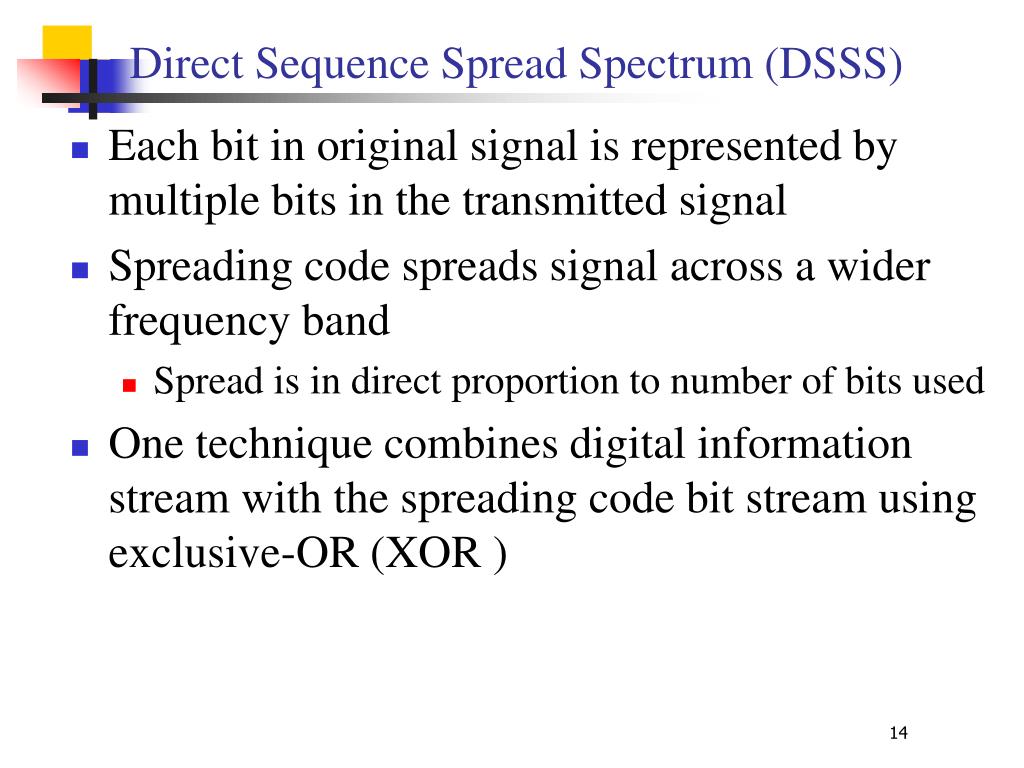 Direct Sequence Spread Spectrum (DSSS)

Each bit in original signal is represented by multiple bits in the transmitted signal

Spreading code spreads signal across a wider frequency band

Spread is in direct proportion to number of bits used

One technique combines digital information stream with the spreading code bit stream using exclusive-OR (XOR )

14